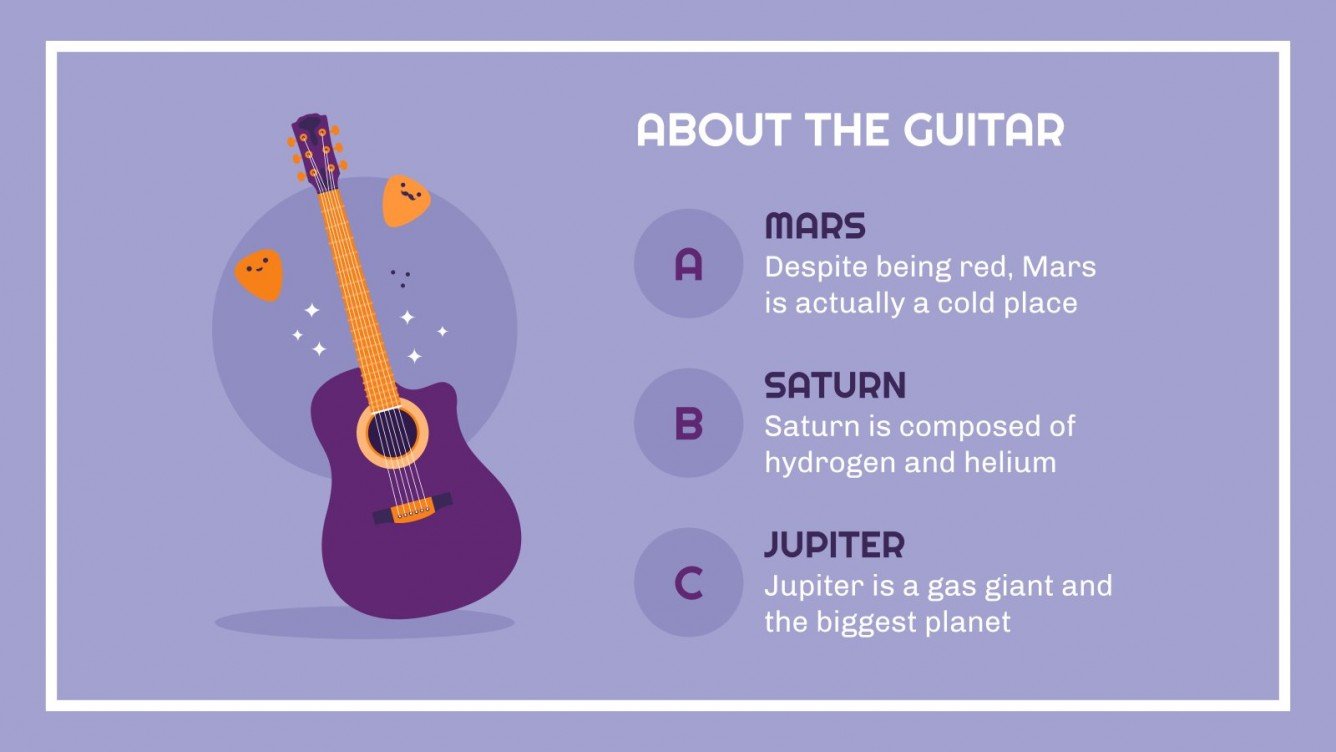 ABOUT THE GUITAR

A

MARS
Despite being red, Mars is actually a cold place

B

SATURN
Saturn is composed of hydrogen and helium

C

JUPITER
Jupiter is a gas giant and the biggest planet